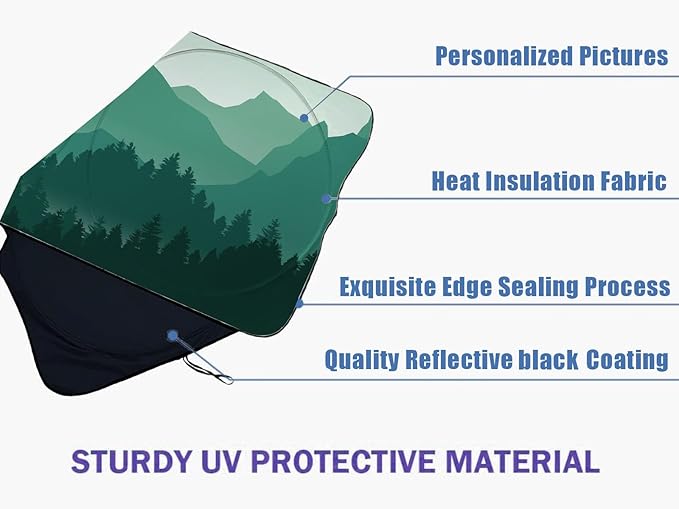 Personalized Pictures

Heat Insulation Fabric

Exquisite Edge Sealing Process

Quality Reflective black Coating

STURDY UV PROTECTIVE MATERIAL